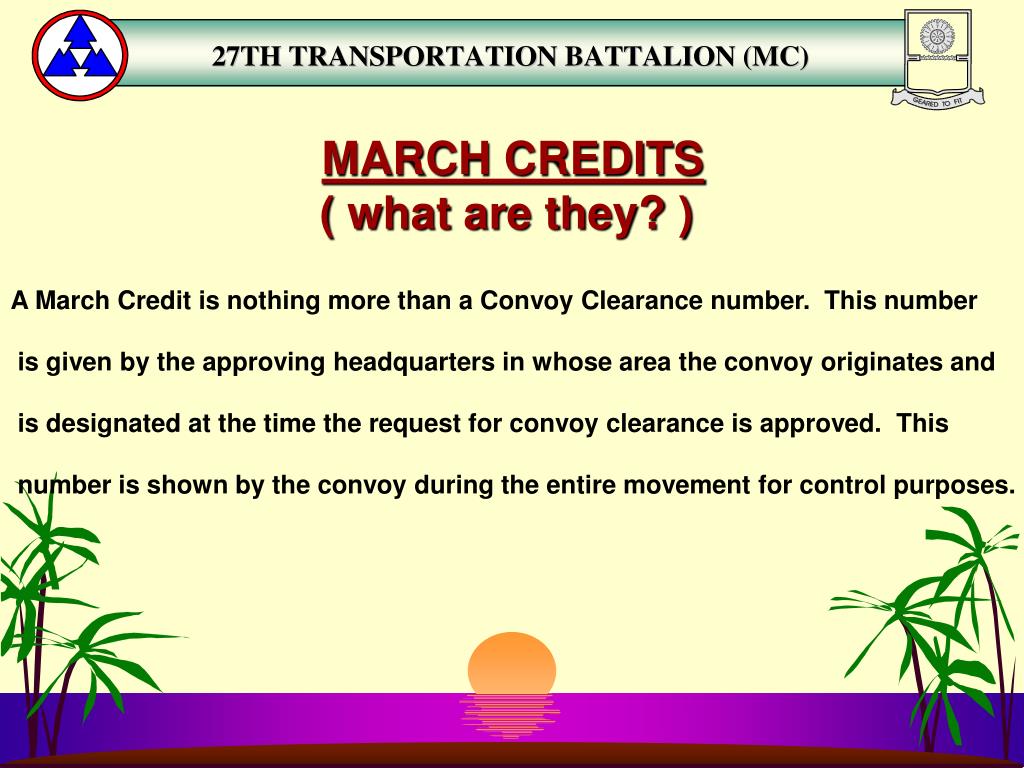 27TH TRANSPORTATION BATTALION (MC)

GEARED TO FIT

MARCH CREDITS
( what are they? )

A March Credit is nothing more than a Convoy Clearance number. This number is given by the approving headquarters in whose area the convoy originates and is designated at the time the request for convoy clearance is approved. This number is shown by the convoy during the entire movement for control purposes.